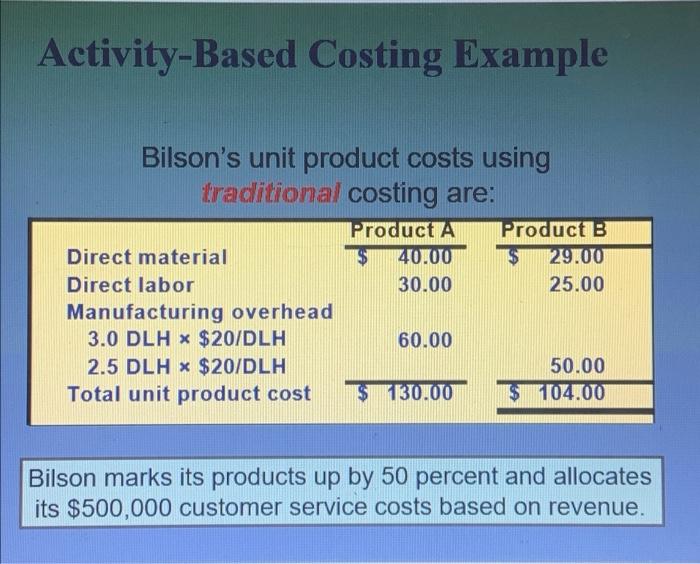 Activity-Based Costing Example

Bilson's unit product costs using traditional costing are:

| | Product A | Product B |
|---|---|---|
| Direct material | \$ 40.00 | \$ 29.00 |
| Direct labor | 30.00 | 25.00 |
| Manufacturing overhead | | |
| 3.0 DLH × \$20/DLH | 60.00 | |
| 2.5 DLH × \$20/DLH | | 50.00 |
| Total unit product cost | \$ 130.00 | \$ 104.00 |

Bilson marks its products up by 50 percent and allocates its \$500,000 customer service costs based on revenue.